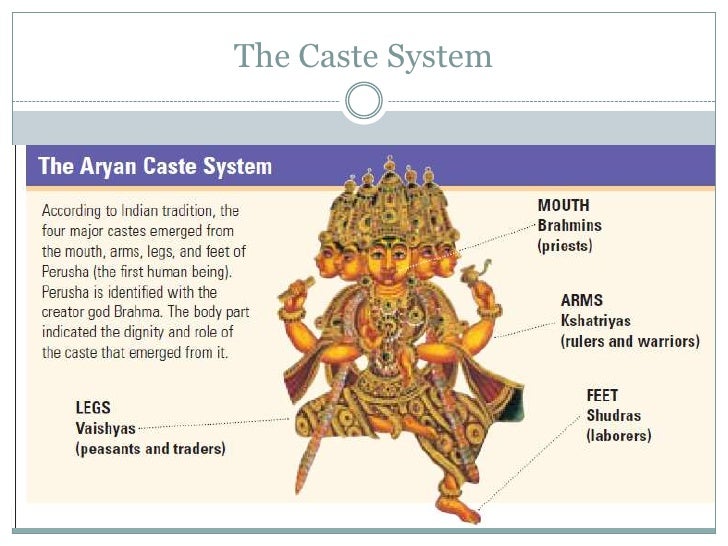 The Caste System

The Aryan Caste System

According to Indian tradition, the four major castes emerged from the mouth, arms, legs, and feet of Perusha (the first human being). Perusha is identified with the creator god Brahma. The body part indicated the dignity and role of the caste that emerged from it.

MOUTH
Brahmins
(priests)

ARMS
Kshatriyas
(rulers and warriors)

LEGS
Vaishyas
(peasants and traders)

FEET
Shudras
(laborers)